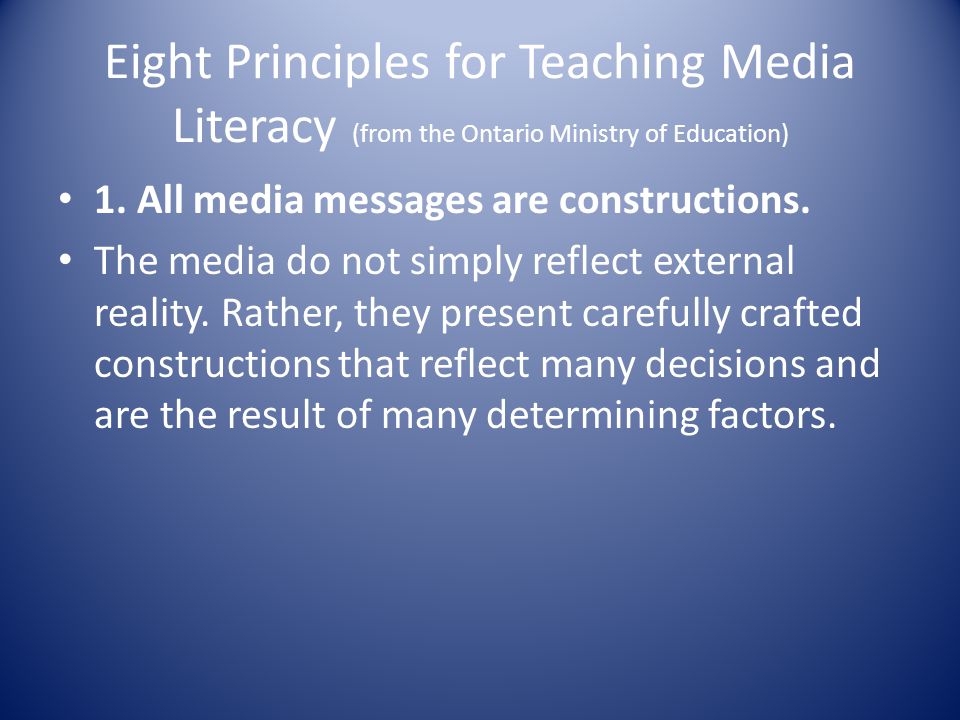 Eight Principles for Teaching Media Literacy (from the Ontario Ministry of Education)

• 1. All media messages are constructions.

• The media do not simply reflect external reality. Rather, they present carefully crafted constructions that reflect many decisions and are the result of many determining factors.